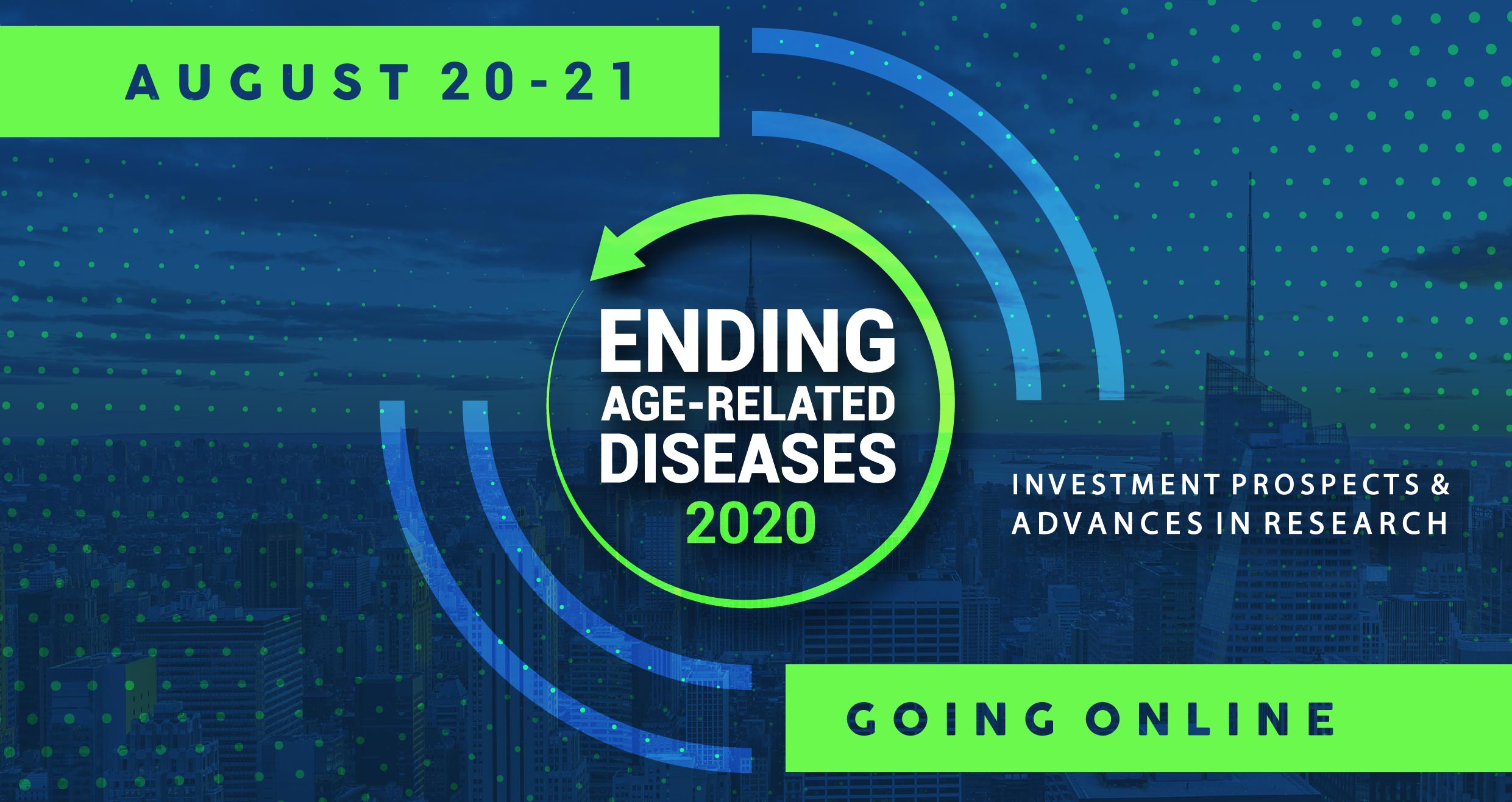 AUGUST 20-21

ENDING
AGE-RELATED
DISEASES
2020

INVESTMENT PROSPECTS & ADVANCES IN RESEARCH

GOING ONLINE